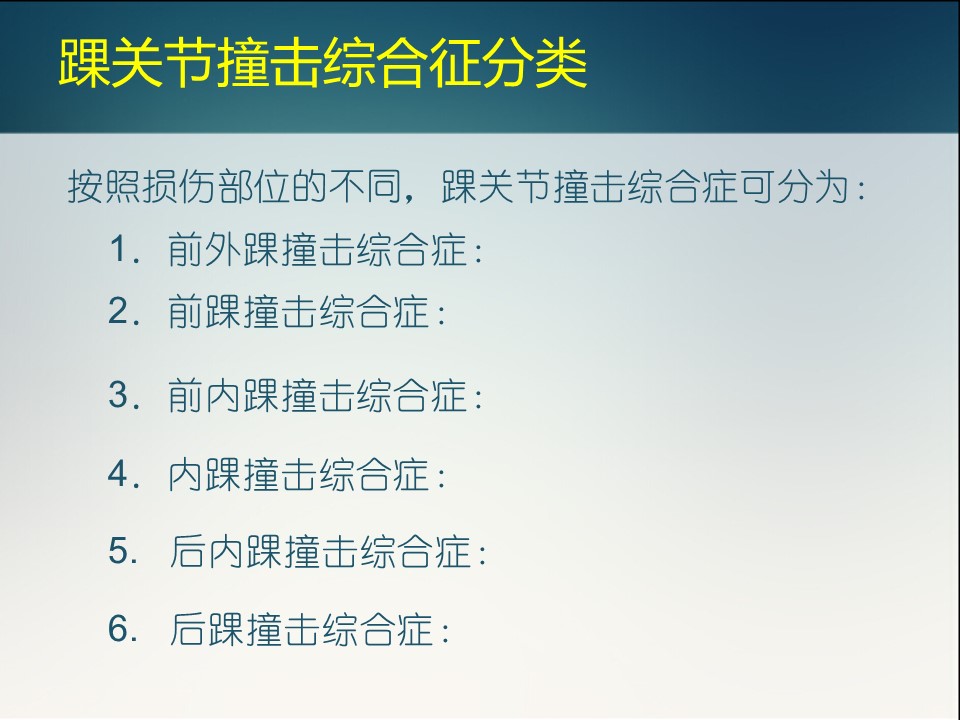 踝关节撞击综合征分类

按照损伤部位的不同，踝关节撞击综合症可分为：

1. 前外踝撞击综合症：
2. 前踝撞击综合症：
3. 前内踝撞击综合症：
4. 内踝撞击综合症：
5. 后内踝撞击综合症：
6. 后踝撞击综合症：